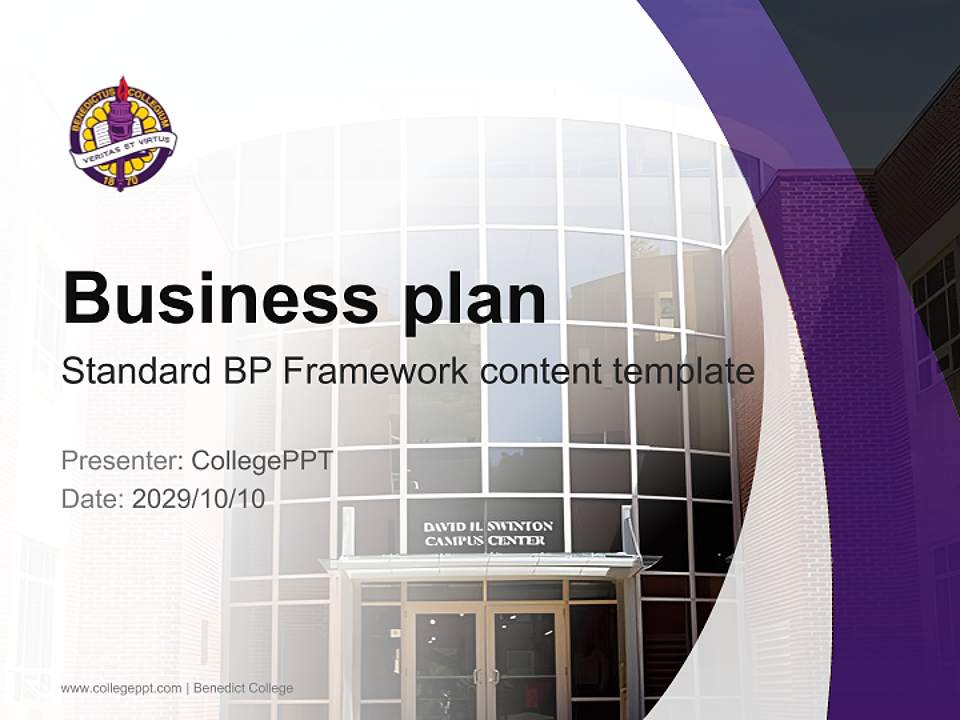 BENEDICTUS COLLEGIUM
VERITAS ET VIRTUS
18 70

Business plan
Standard BP Framework content template

Presenter: CollegePPT
Date: 2029/10/10

DAVID H. SWINTON
CAMPUS CENTER

www.collegeppt.com | Benedict College